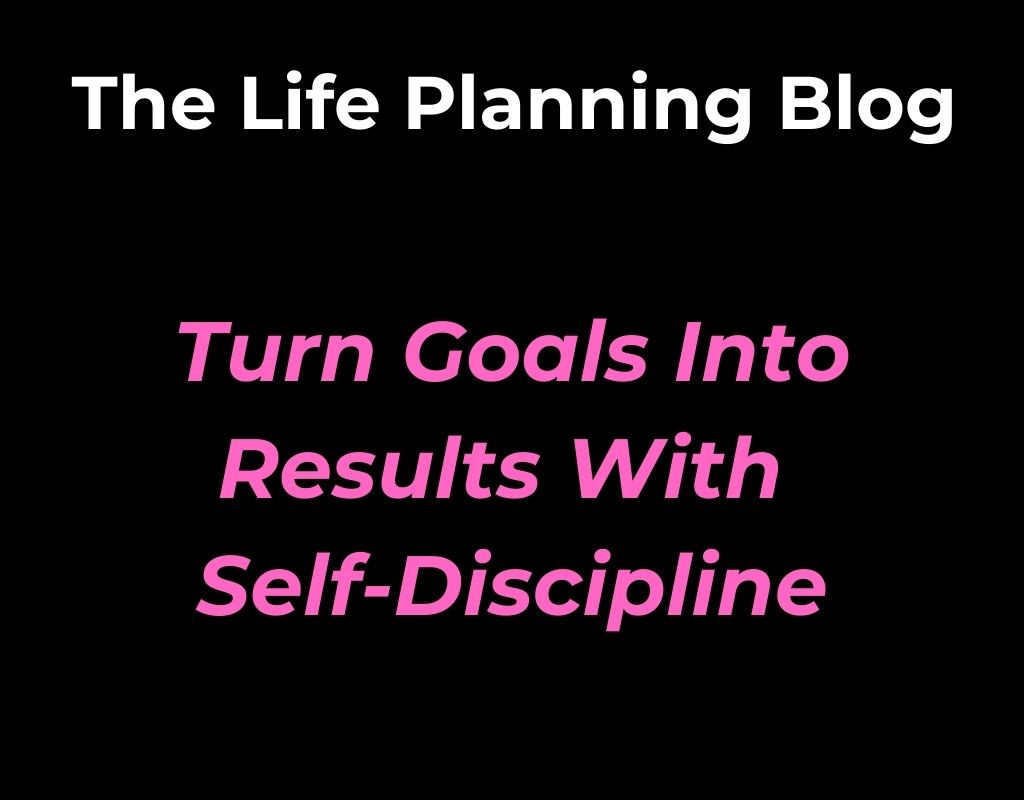 The Life Planning Blog

Turn Goals Into Results With Self-Discipline